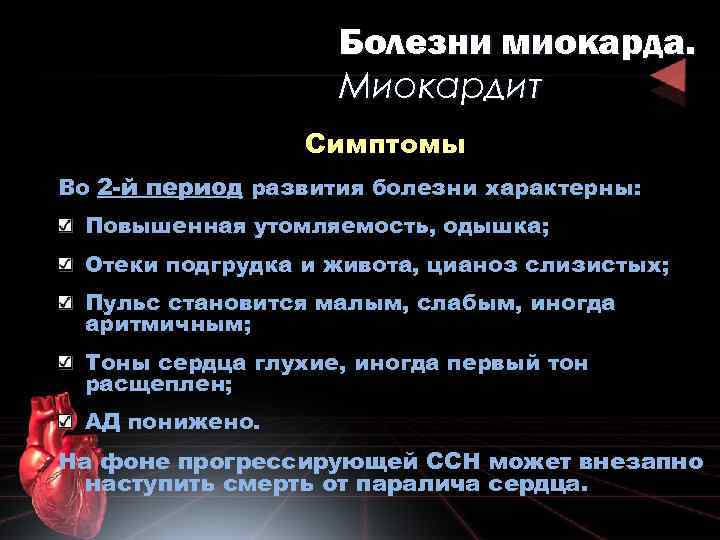 Болезни миокарда.
Миокардит

Симптомы

Во 2-й период развития болезни характерны:

☑ Повышенная утомляемость, одышка;

☑ Отеки подгрудка и живота, цианоз слизистых;

☑ Пульс становится малым, слабым, иногда аритмичным;

☑ Тоны сердца глухие, иногда первый тон расщеплен;

☑ АД понижено.

На фоне прогрессирующей ССН может внезапно наступить смерть от паралича сердца.